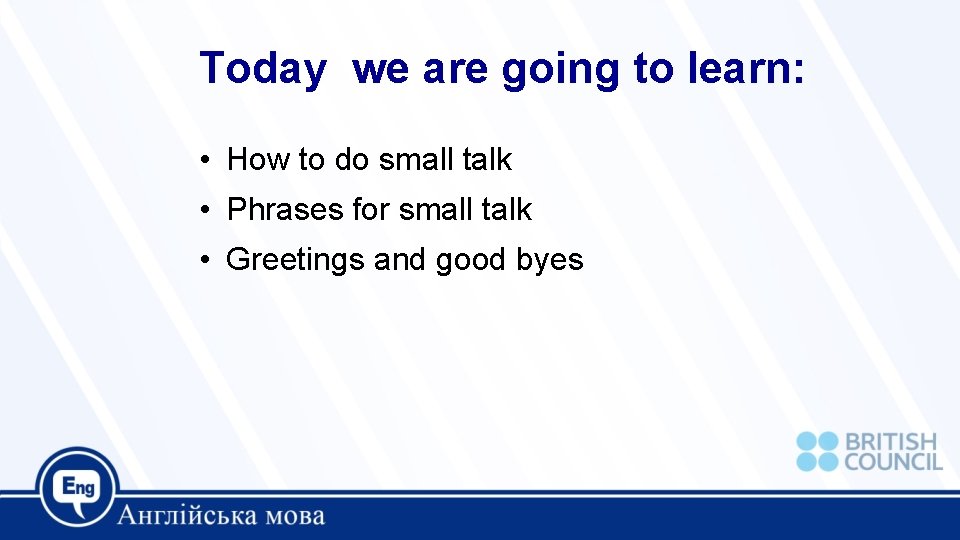 Today we are going to learn:

• How to do small talk
• Phrases for small talk
• Greetings and good byes

BRITISH COUNCIL

Eng

Англійська мова